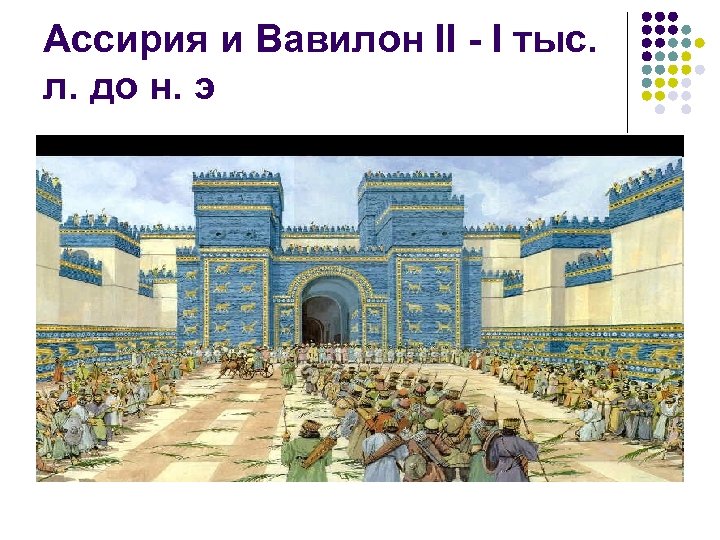 Ассирия и Вавилон II - I тыс. л. до н. э